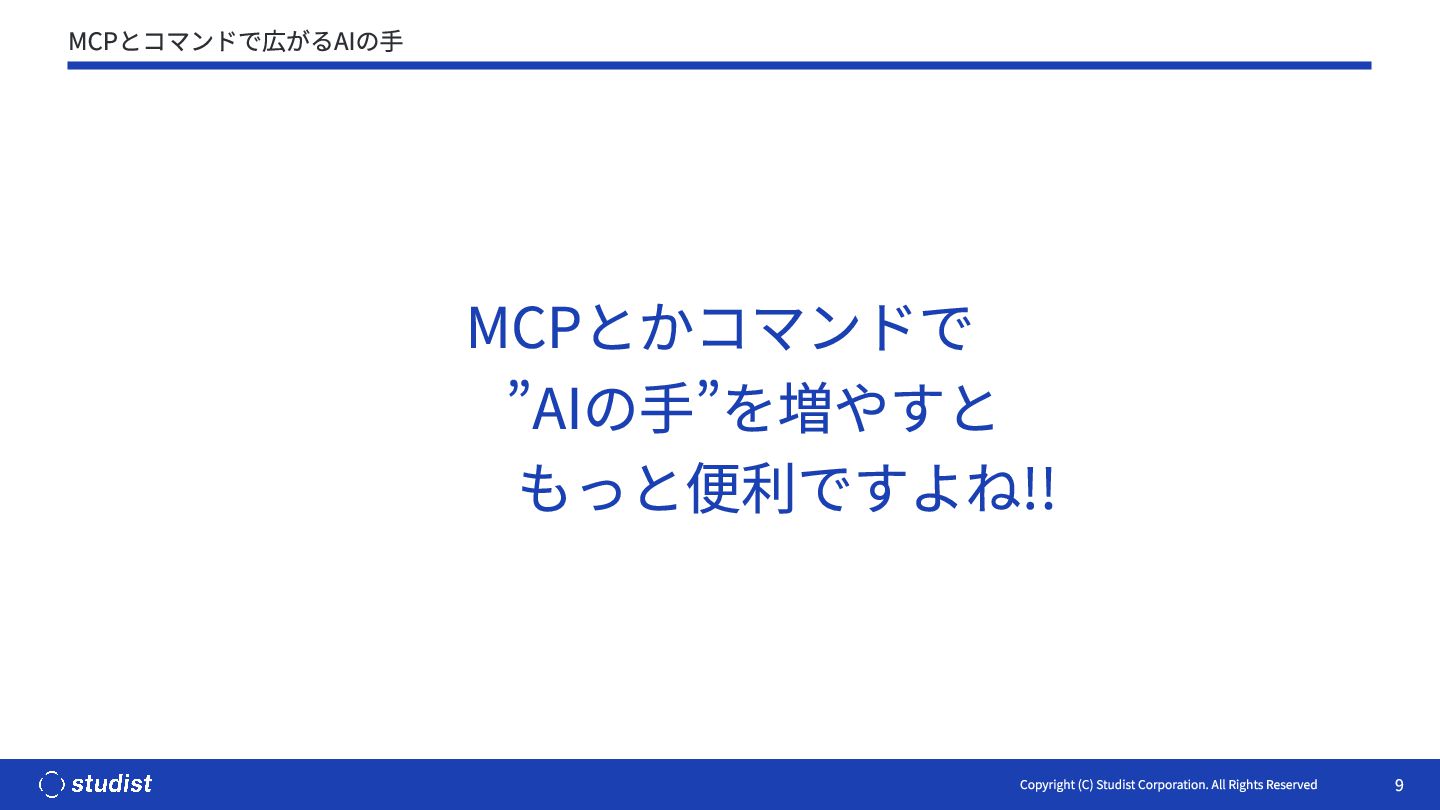 MCPとコマンドで広がるAIの手

MCPとかコマンドで
”AIの手”を増やすと
もっと便利ですよね!!

studist

Copyright (C) Studist Corporation. All Rights Reserved

9